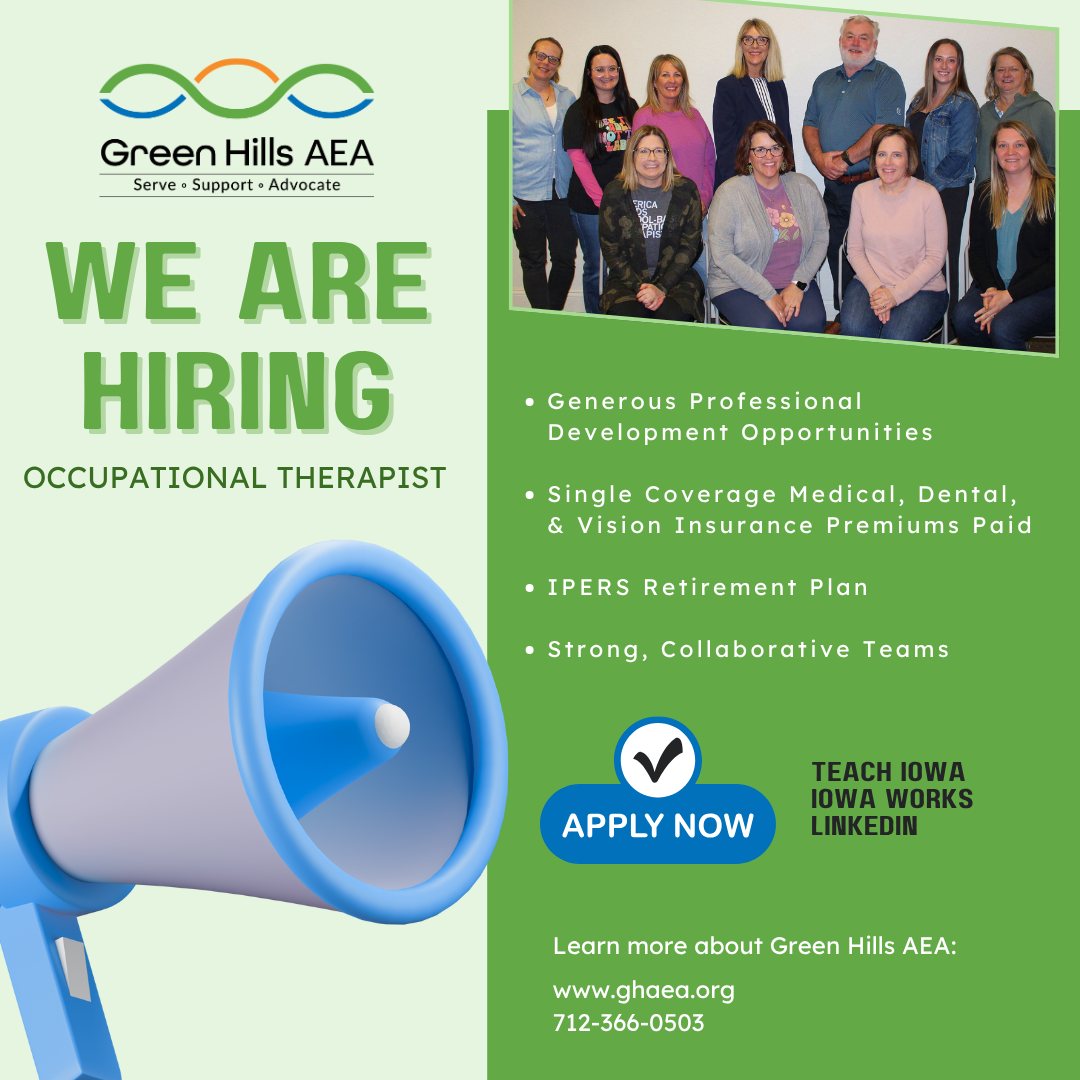 Green Hills AEA
Serve ◦ Support ◦ Advocate

WE ARE HIRING

OCCUPATIONAL THERAPIST

• Generous Professional Development Opportunities

• Single Coverage Medical, Dental, & Vision Insurance Premiums Paid

• IPERS Retirement Plan

• Strong, Collaborative Teams

APPLY NOW

TEACH IOWA
IOWA WORKS
LINKEDIN

Learn more about Green Hills AEA:

www.ghaea.org
712-366-0503